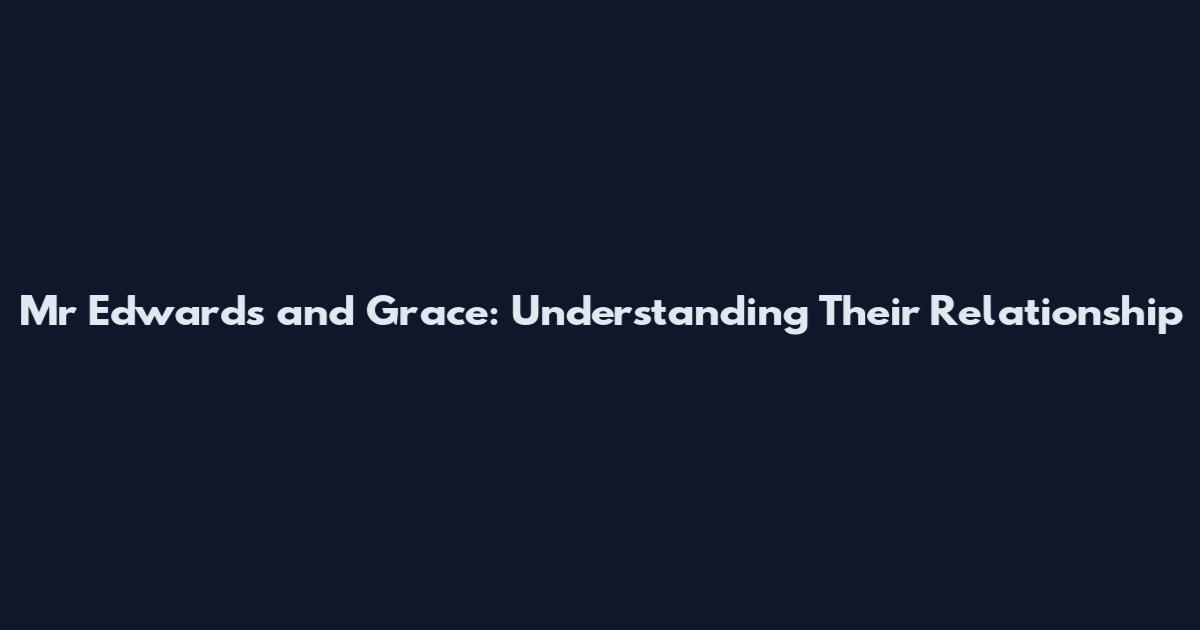 Mr Edwards and Grace: Understanding Their Relationship